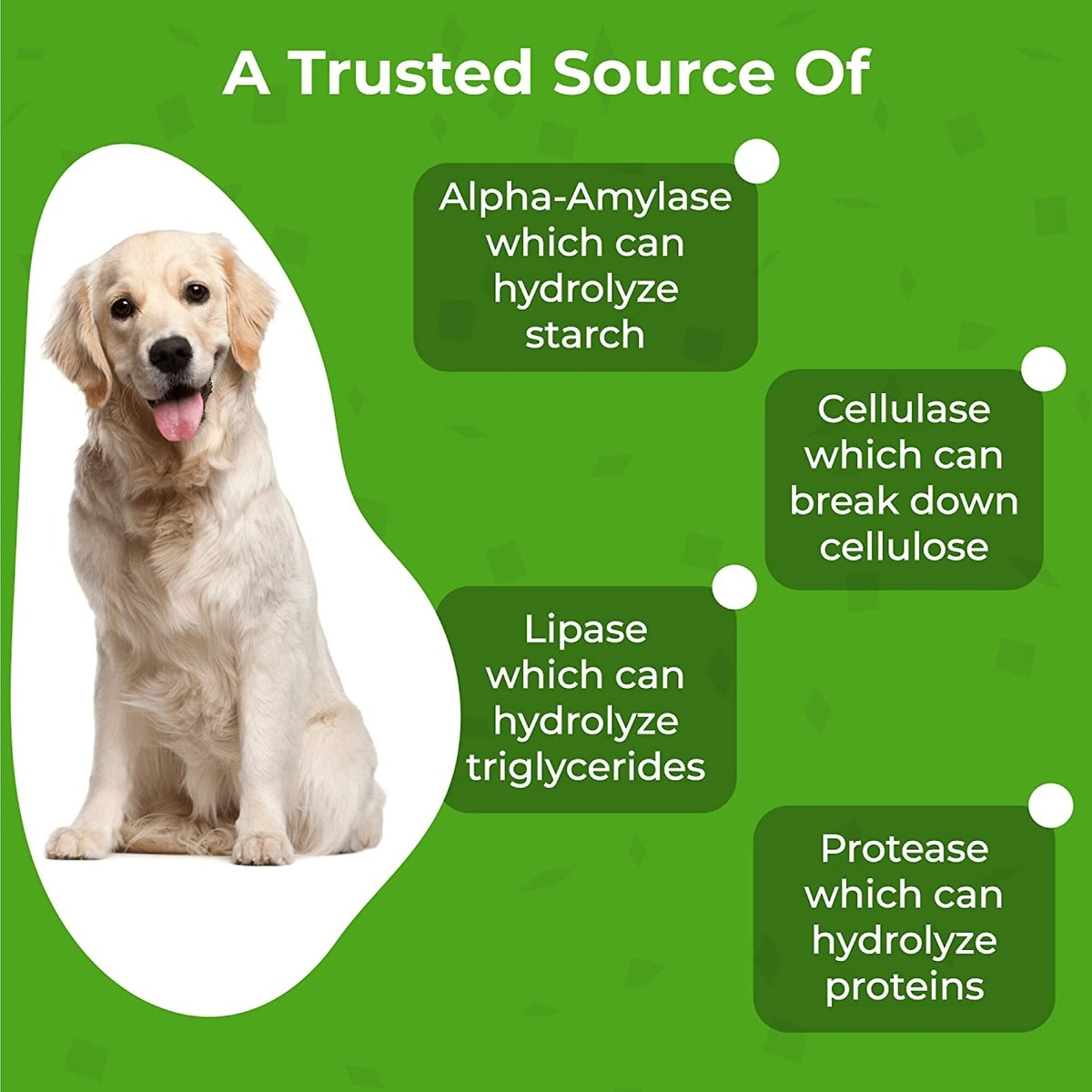 A Trusted Source Of

Alpha-Amylase which can hydrolyze starch

Cellulase which can break down cellulose

Lipase which can hydrolyze triglycerides

Protease which can hydrolyze proteins